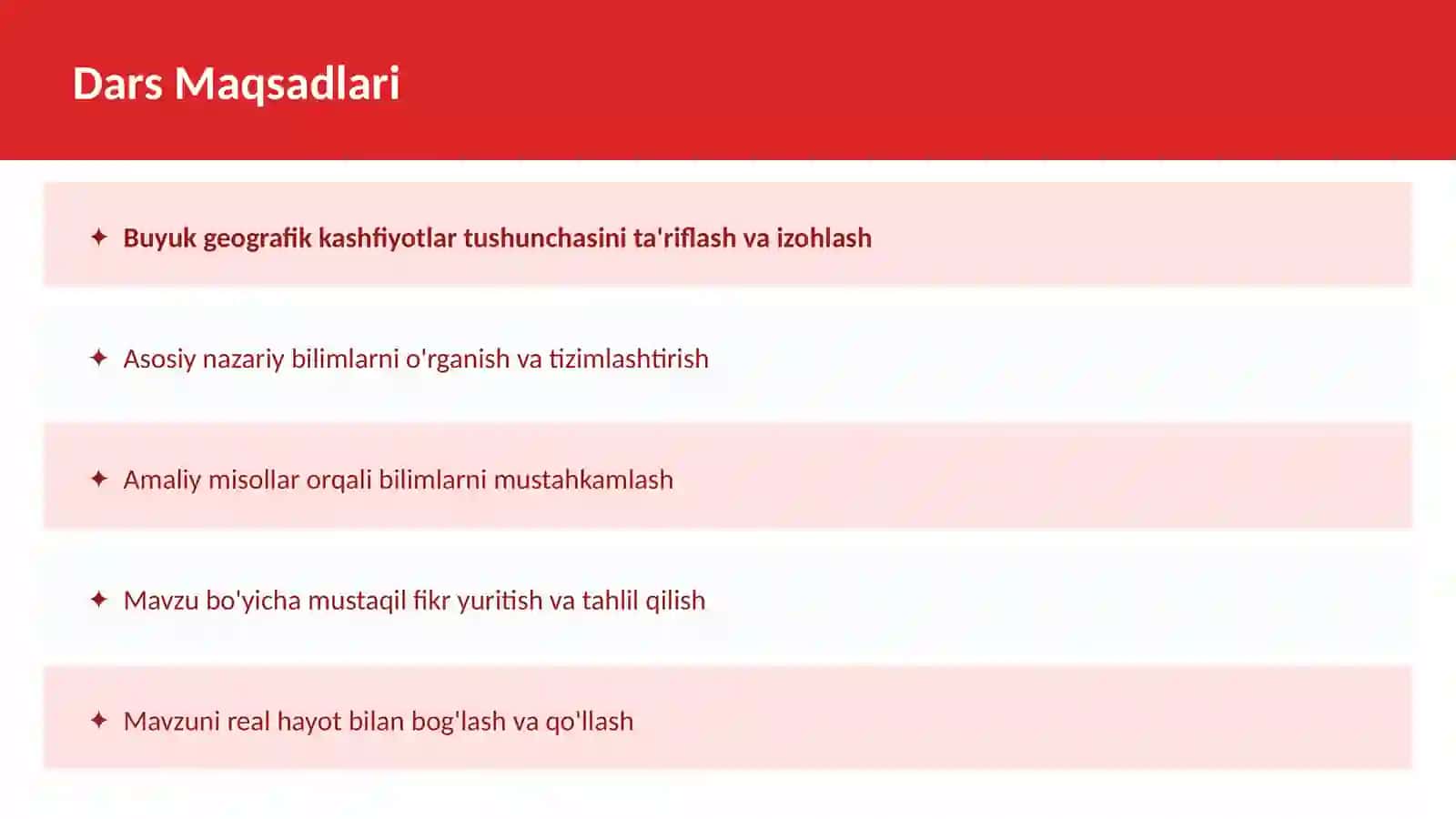 Dars Maqsadlari

✦ Buyuk geografik kashfiyotlar tushunchasini ta'riflash va izohlash

✦ Asosiy nazariy bilimlarni o'rganish va tizimlashtirish

✦ Amaliy misollar orqali bilimlarni mustahkamlash

✦ Mavzu bo'yicha mustaqil fikr yuritish va tahlil qilish

✦ Mavzuni real hayot bilan bog'lash va qo'llash